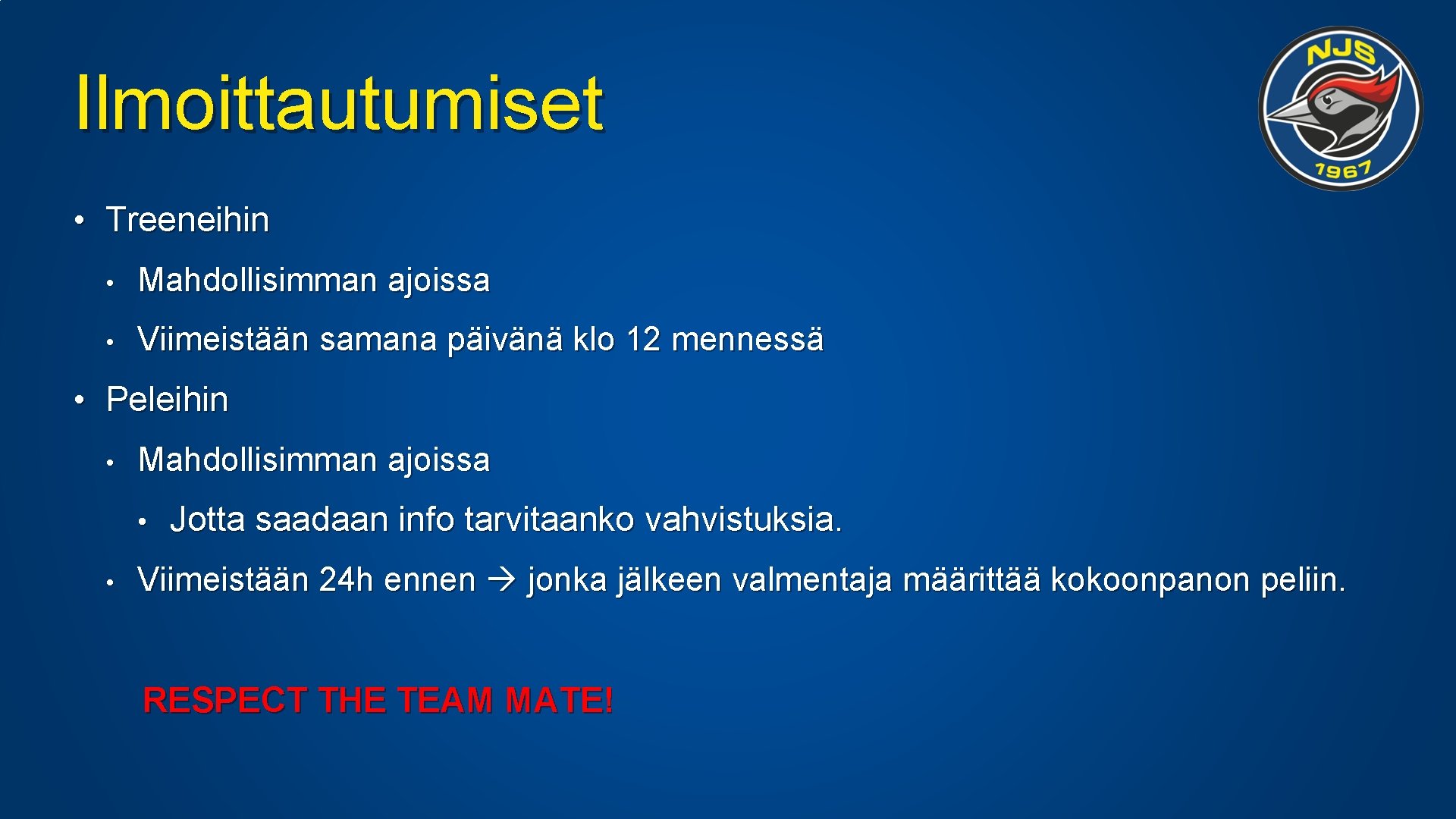 Ilmoittautumiset

NJS
1967

• Treeneihin
  • Mahdollisimman ajoissa
  • Viimeistään samana päivänä klo 12 mennessä
• Peleihin
  • Mahdollisimman ajoissa
    • Jotta saadaan info tarvitaanko vahvistuksia.
  • Viimeistään 24h ennen → jonka jälkeen valmentaja määrittää kokoonpanon peliin.

RESPECT THE TEAM MATE!